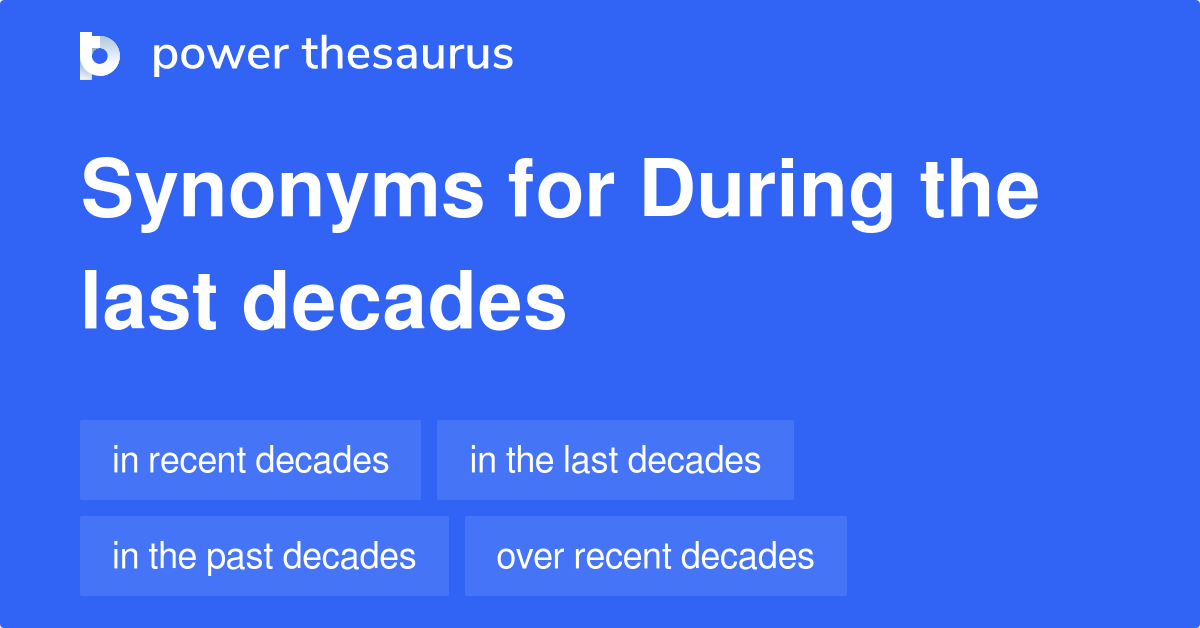 power thesaurus

Synonyms for During the last decades

in recent decades
in the last decades
in the past decades
over recent decades